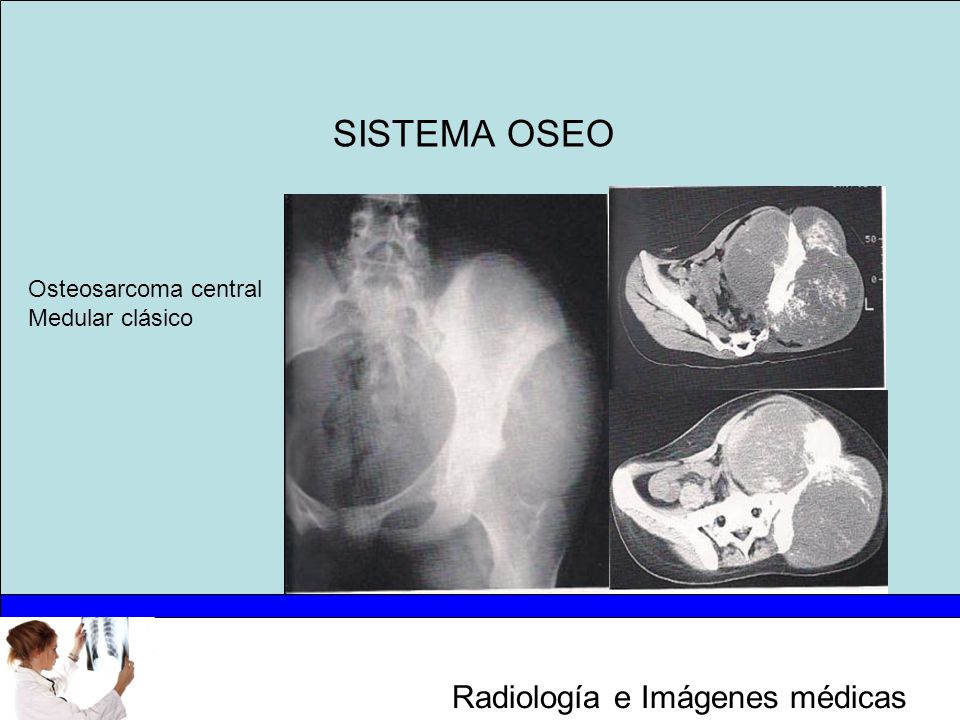 SISTEMA OSEO

Osteosarcoma central
Medular clásico

50
0
L

Radiología e Imágenes médicas